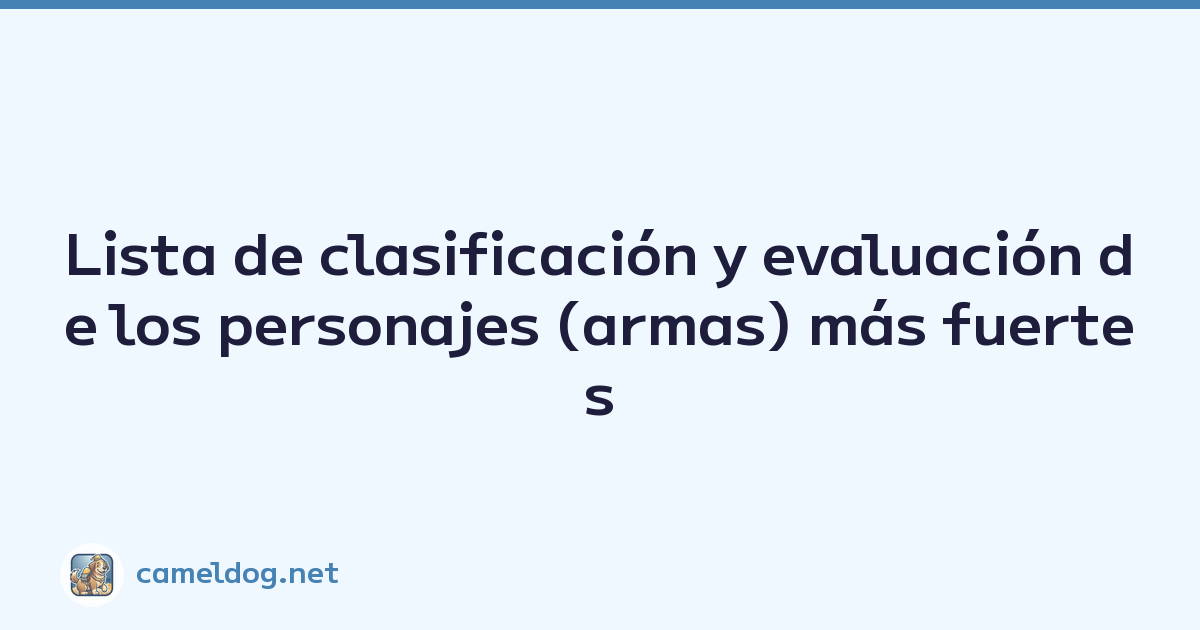 Lista de clasificación y evaluación de los personajes (armas) más fuertes

cameldog.net